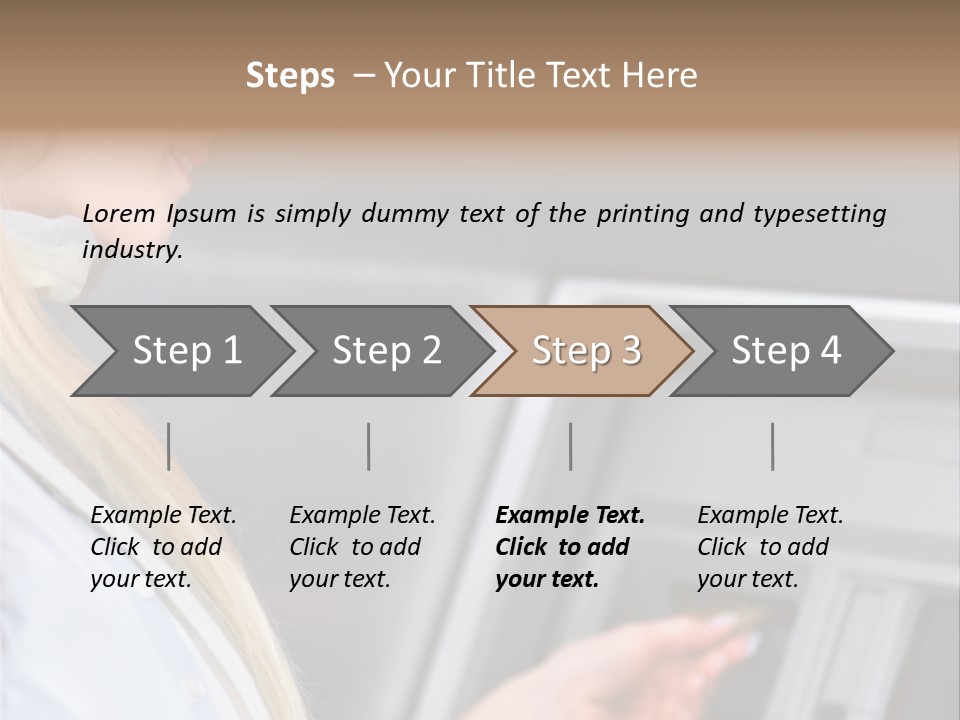 Steps – Your Title Text Here

Lorem Ipsum is simply dummy text of the printing and typesetting industry.

Step 1

Step 2

Step 3

Step 4

Example Text. Click to add your text.

Example Text. Click to add your text.

Example Text. Click to add your text.

Example Text. Click to add your text.